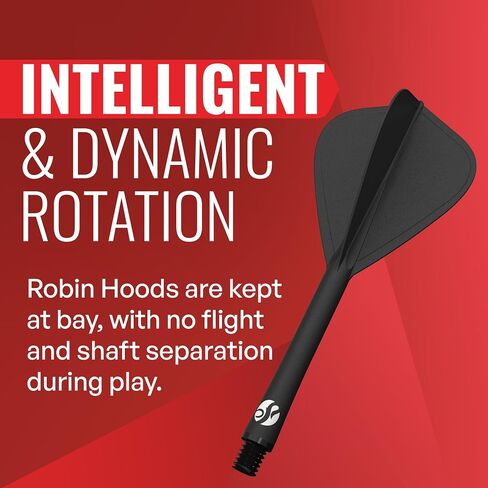 INTELLIGENT
& DYNAMIC
ROTATION

Robin Hoods are kept at bay, with no flight and shaft separation during play.